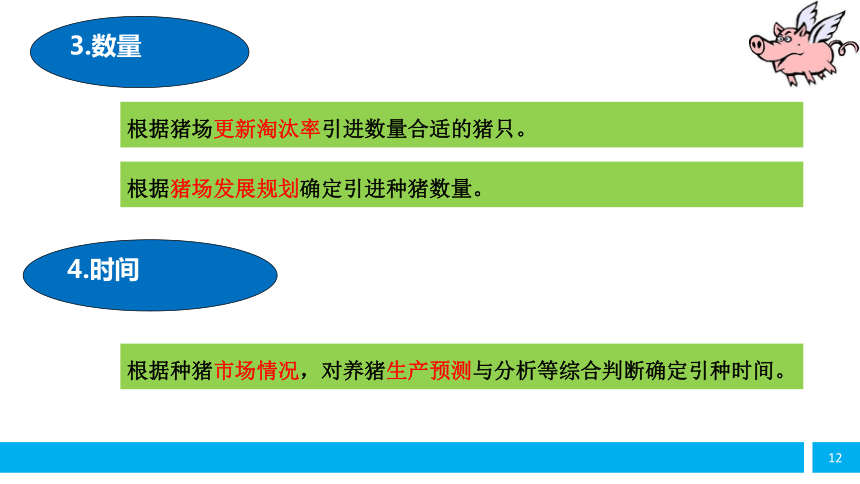 3.数量

根据猪场更新淘汰率引进数量合适的猪只。

根据猪场发展规划确定引进种猪数量。

4.时间

根据种猪市场情况，对养猪生产预测与分析等综合判断确定引种时间。

12